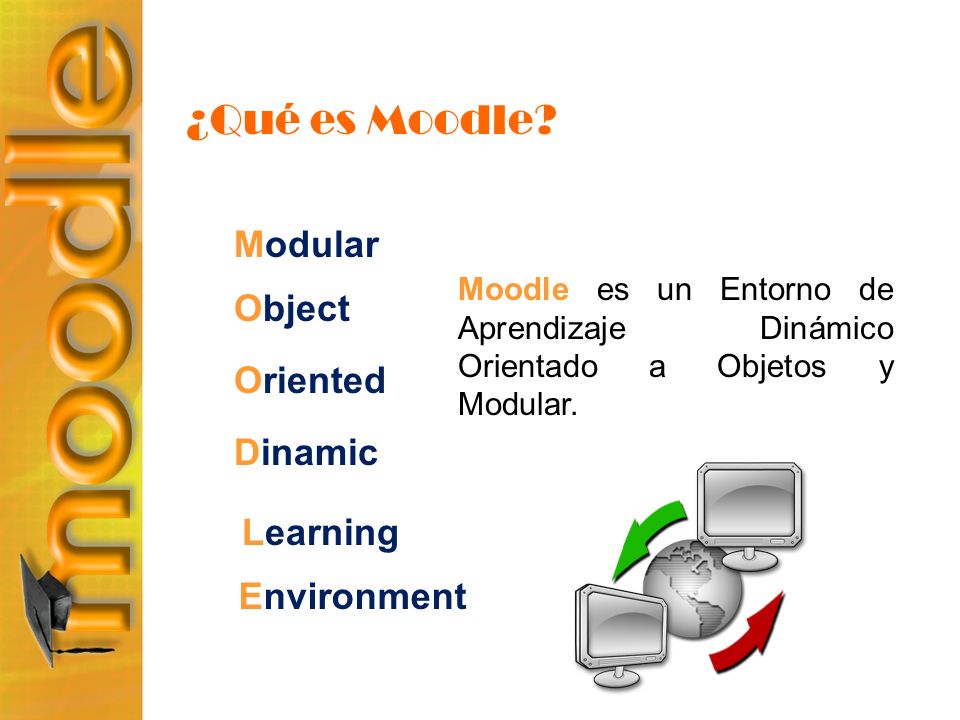 moodle

¿Qué es Moodle?

Modular

Object

Oriented

Dinamic

Learning

Environment

Moodle es un Entorno de Aprendizaje Dinámico Orientado a Objetos y Modular.